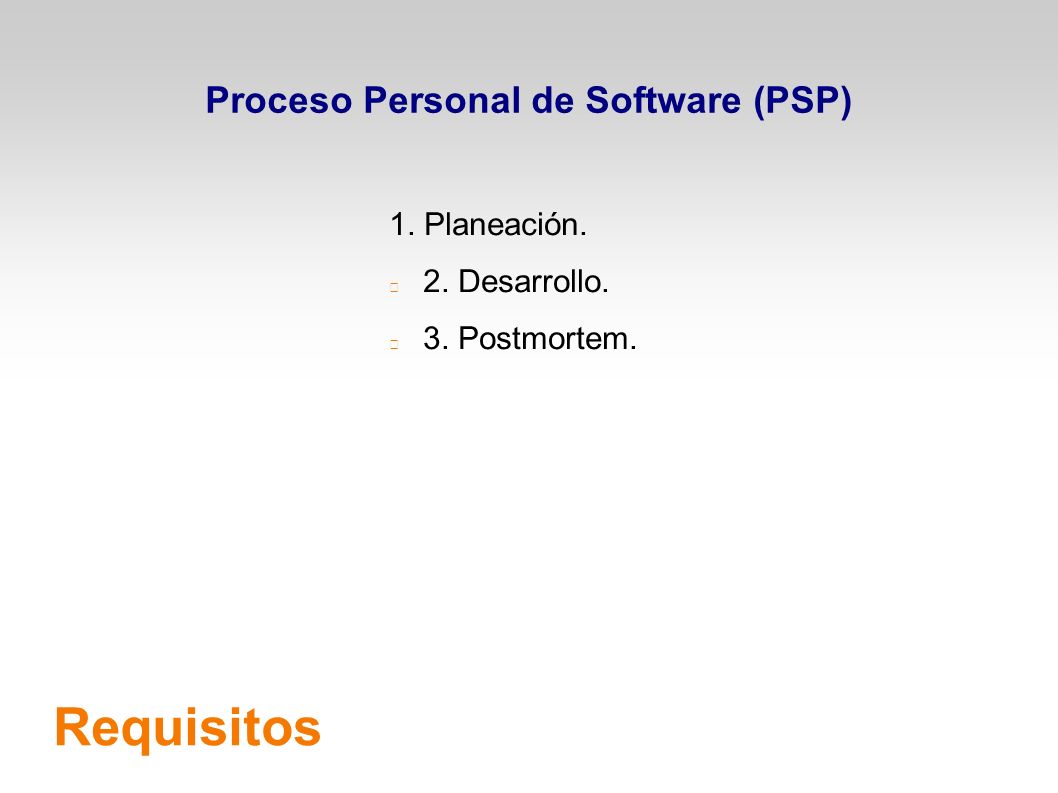 Proceso Personal de Software (PSP)

1. Planeación.

2. Desarrollo.

3. Postmortem.

Requisitos